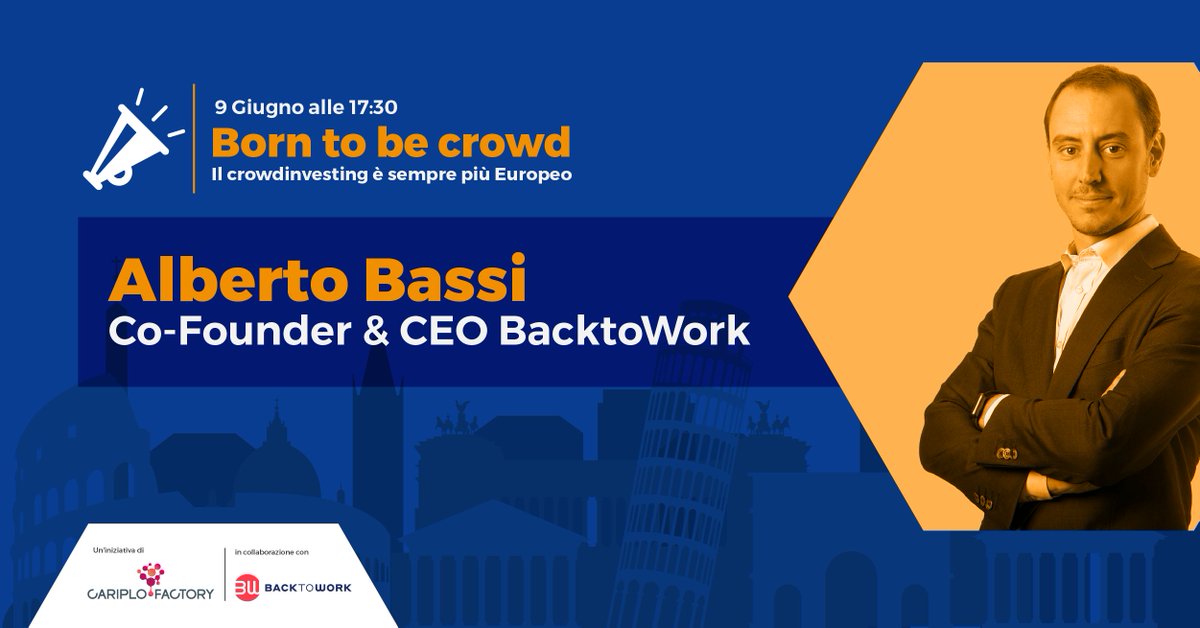 9 Giugno alle 17:30
Born to be crowd
Il crowdinvesting è sempre più Europeo

Alberto Bassi
Co-Founder & CEO BacktoWork

Un'iniziativa di
CARIPLO FACTORY

in collaborazione con
BW BACKTOWORK